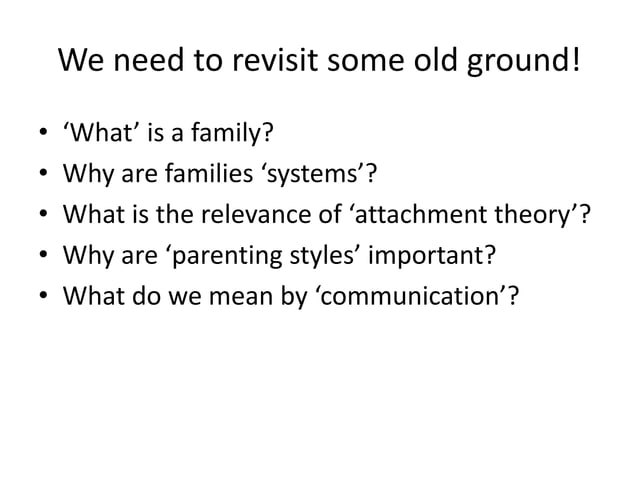 We need to revisit some old ground!

• ‘What’ is a family?
• Why are families ‘systems’?
• What is the relevance of ‘attachment theory’?
• Why are ‘parenting styles’ important?
• What do we mean by ‘communication’?